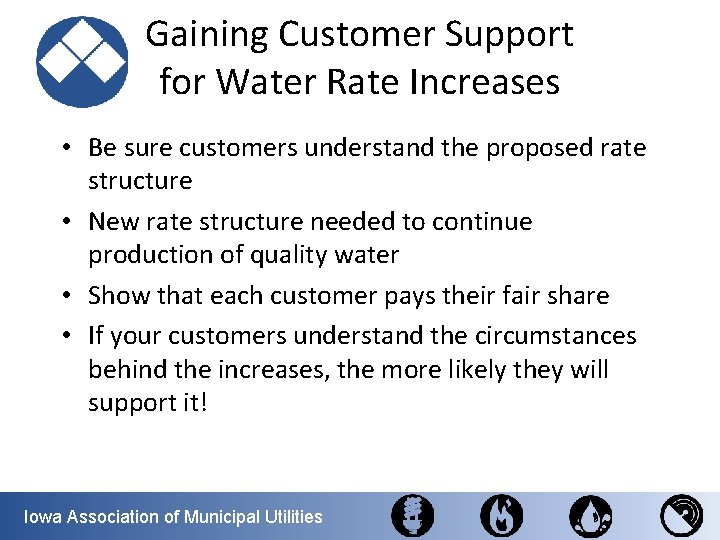 Gaining Customer Support for Water Rate Increases

• Be sure customers understand the proposed rate structure

• New rate structure needed to continue production of quality water

• Show that each customer pays their fair share

• If your customers understand the circumstances behind the increases, the more likely they will support it!

Iowa Association of Municipal Utilities